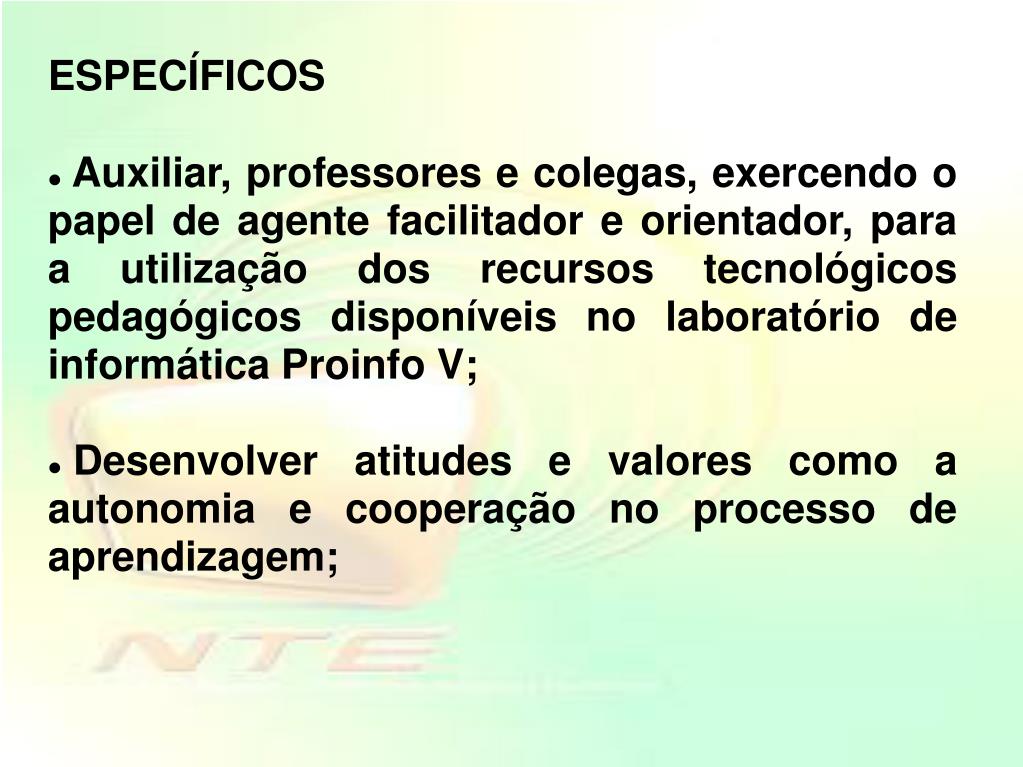 ESPECÍFICOS

• Auxiliar, professores e colegas, exercendo o papel de agente facilitador e orientador, para a utilização dos recursos tecnológicos pedagógicos disponíveis no laboratório de informática Proinfo V;

• Desenvolver atitudes e valores como a autonomia e cooperação no processo de aprendizagem;

NTE